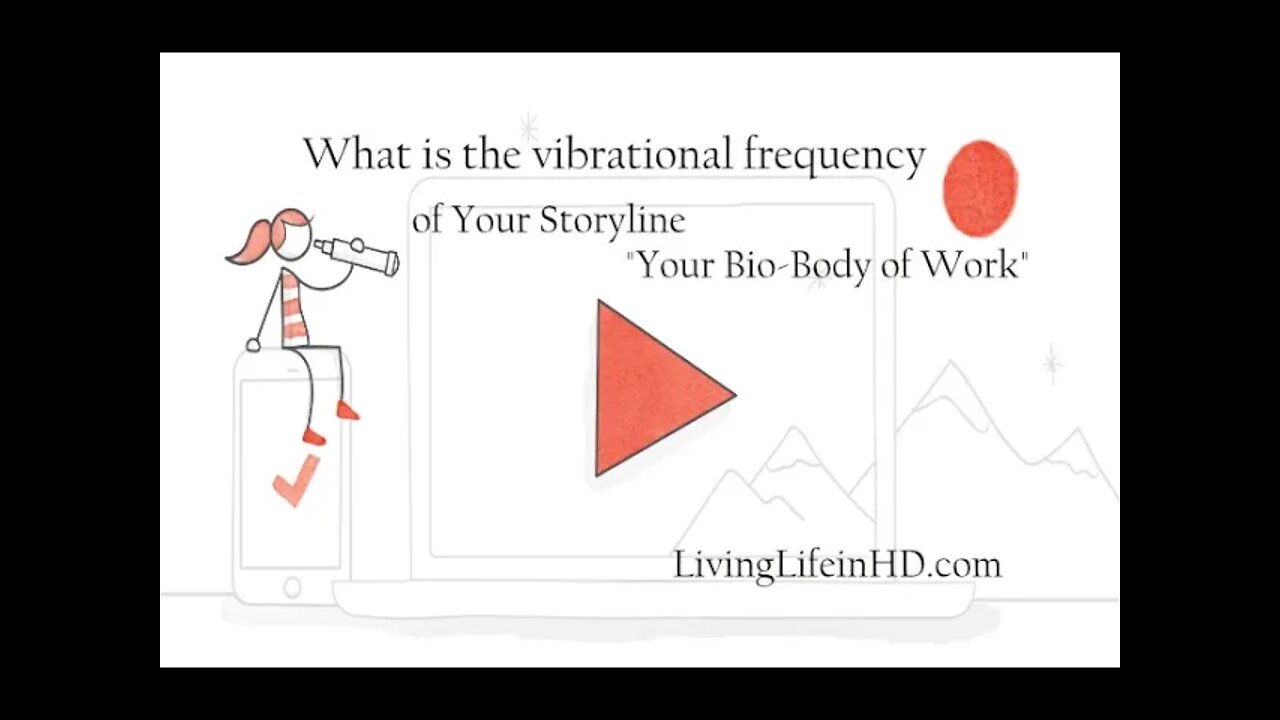 What is the vibrational frequency

of Your Storyline

"Your Bio-Body of Work"

LivingLifeinHD.com